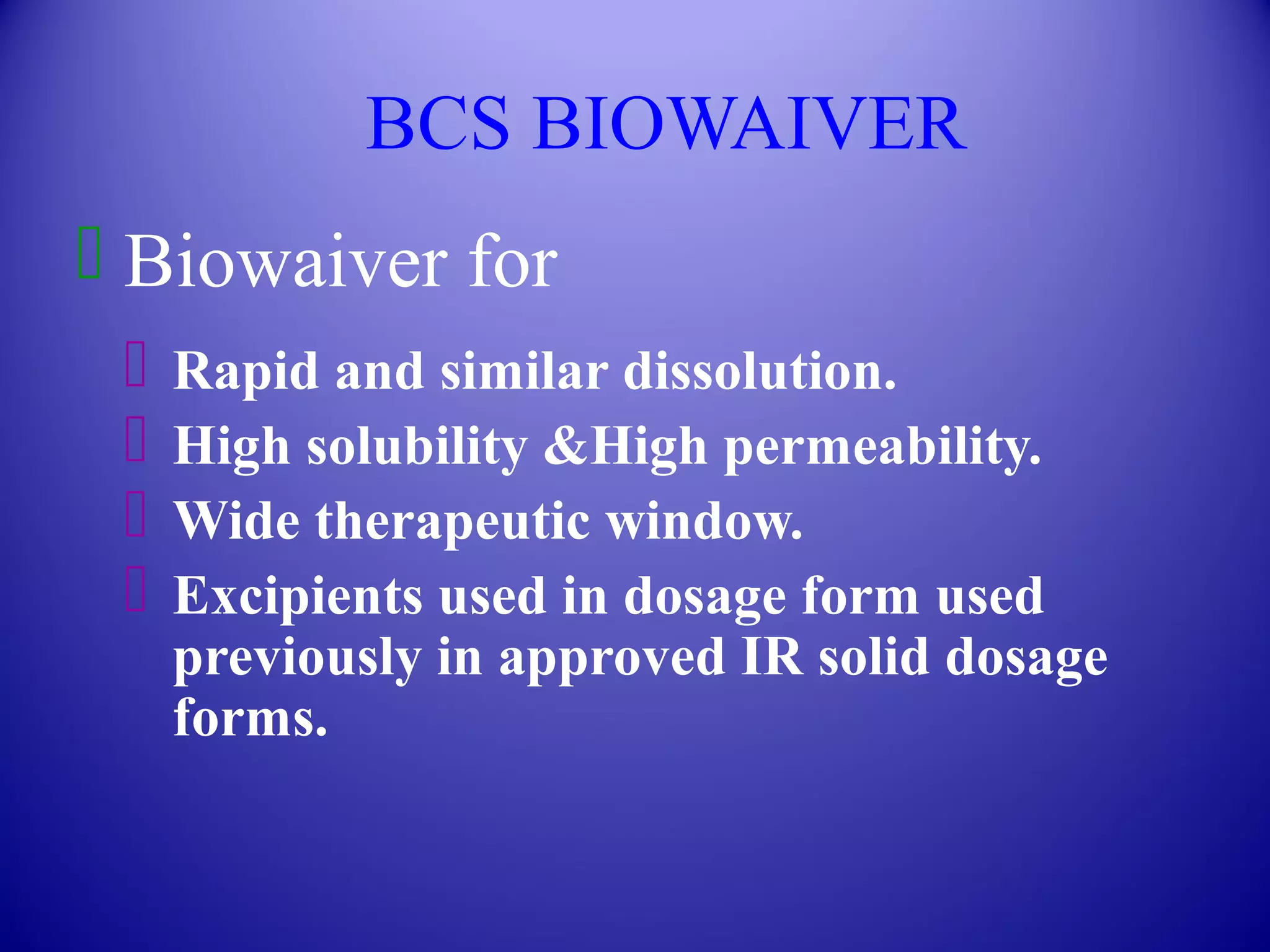 BCS BIOWAIVER

Biowaiver for

Rapid and similar dissolution.

High solubility &High permeability.

Wide therapeutic window.

Excipients used in dosage form used previously in approved IR solid dosage forms.